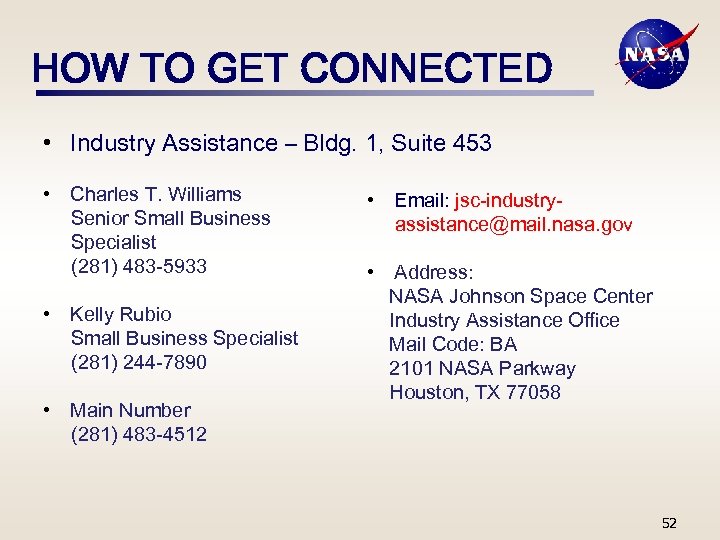 HOW TO GET CONNECTED

NASA

• Industry Assistance – Bldg. 1, Suite 453

• Charles T. Williams
Senior Small Business Specialist
(281) 483-5933

• Kelly Rubio
Small Business Specialist
(281) 244-7890

• Main Number
(281) 483-4512

• Email: jsc-industry-assistance@mail.nasa.gov

• Address:
NASA Johnson Space Center
Industry Assistance Office
Mail Code: BA
2101 NASA Parkway
Houston, TX 77058

52